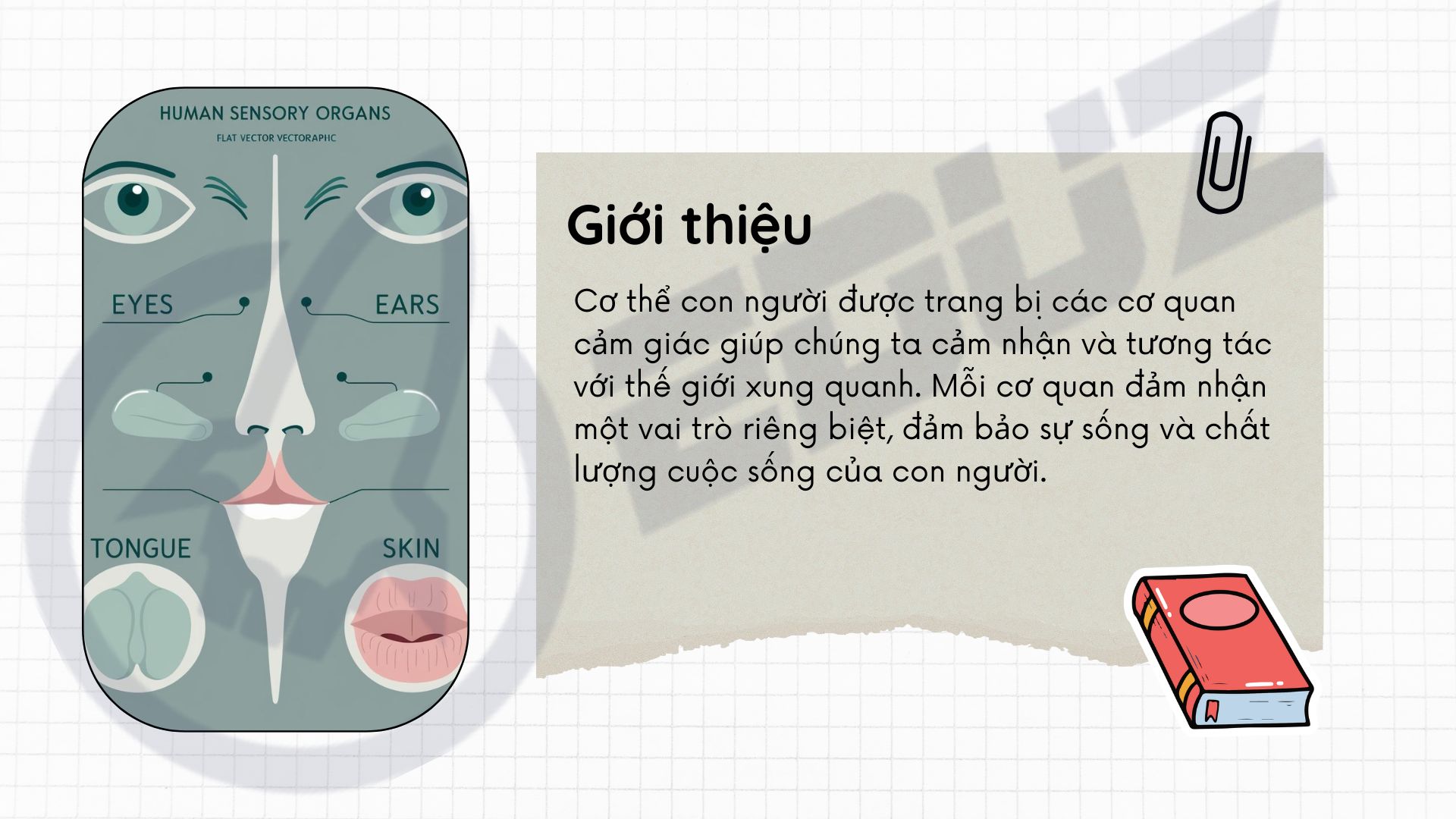 HUMAN SENSORY ORGANS
FLAT VECTOR VECTORAPHIC

EYES
EARS
TONGUE
SKIN

Giới thiệu

Cơ thể con người được trang bị các cơ quan cảm giác giúp chúng ta cảm nhận và tương tác với thế giới xung quanh. Mỗi cơ quan đảm nhận một vai trò riêng biệt, đảm bảo sự sống và chất lượng cuộc sống của con người.